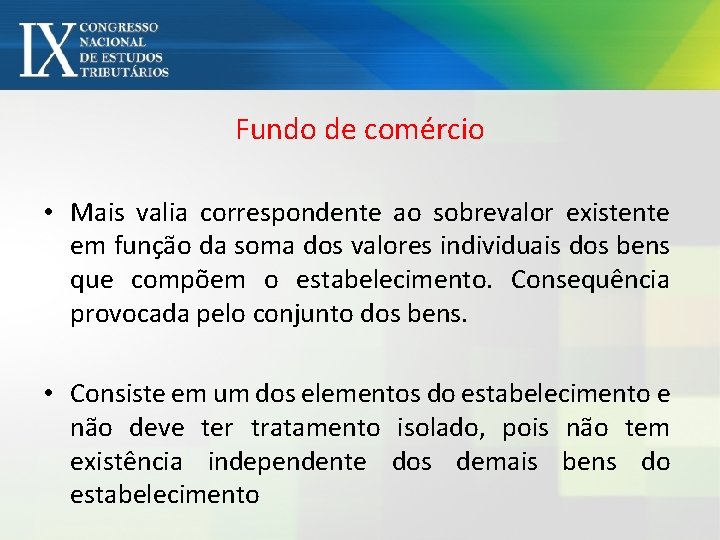 IX CONGRESSO NACIONAL DE ESTUDOS TRIBUTÁRIOS

Fundo de comércio

• Mais valia correspondente ao sobrevalor existente em função da soma dos valores individuais dos bens que compõem o estabelecimento. Consequência provocada pelo conjunto dos bens.

• Consiste em um dos elementos do estabelecimento e não deve ter tratamento isolado, pois não tem existência independente dos demais bens do estabelecimento